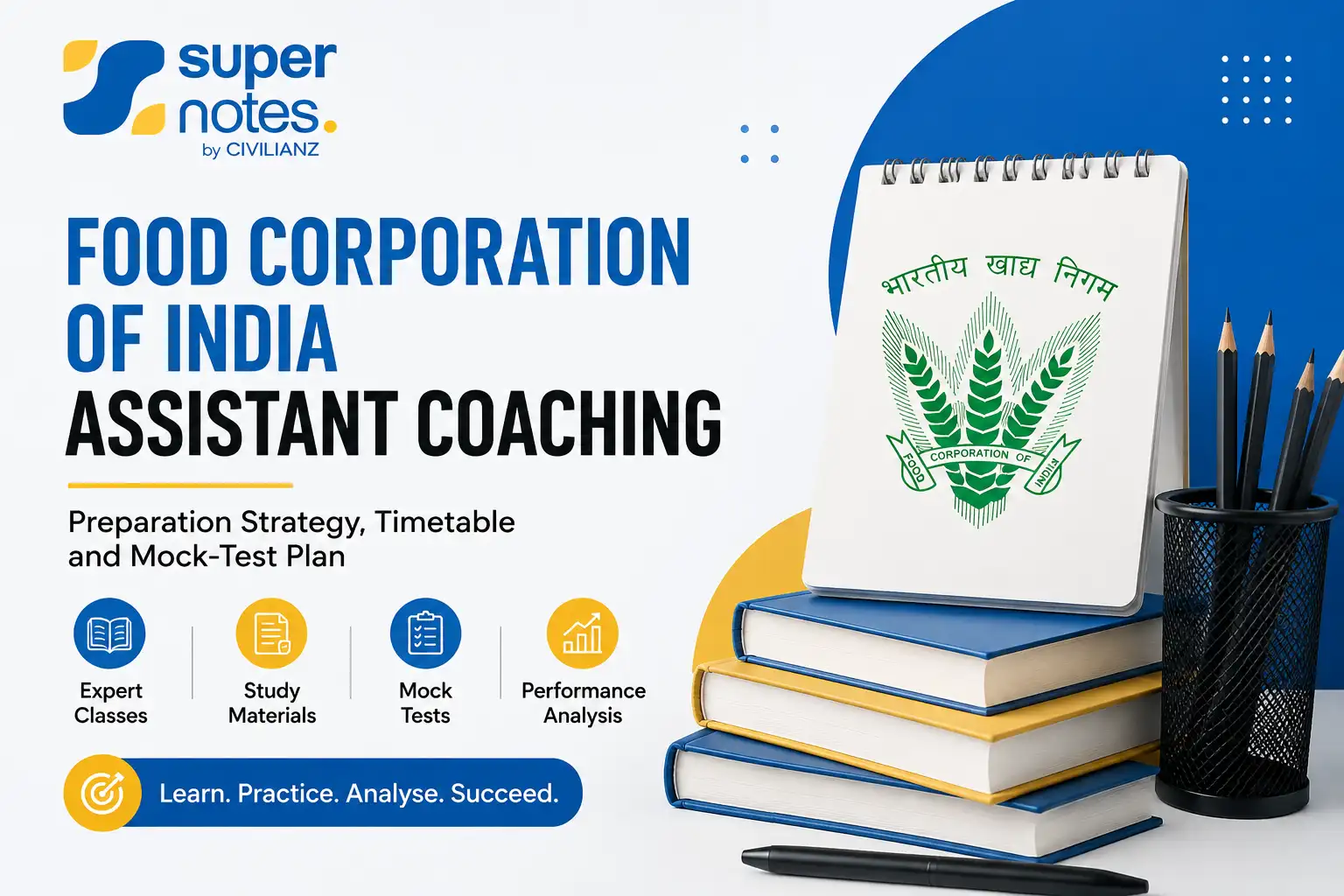 super notes.
by CIVILIANZ

FOOD CORPORATION OF INDIA
ASSISTANT COACHING

Preparation Strategy, Timetable and Mock-Test Plan

Expert Classes

Study Materials

Mock Tests

Performance Analysis

Learn. Practice. Analyse. Succeed.

भारतीय खाद्य निगम
FOOD CORPORATION OF INDIA